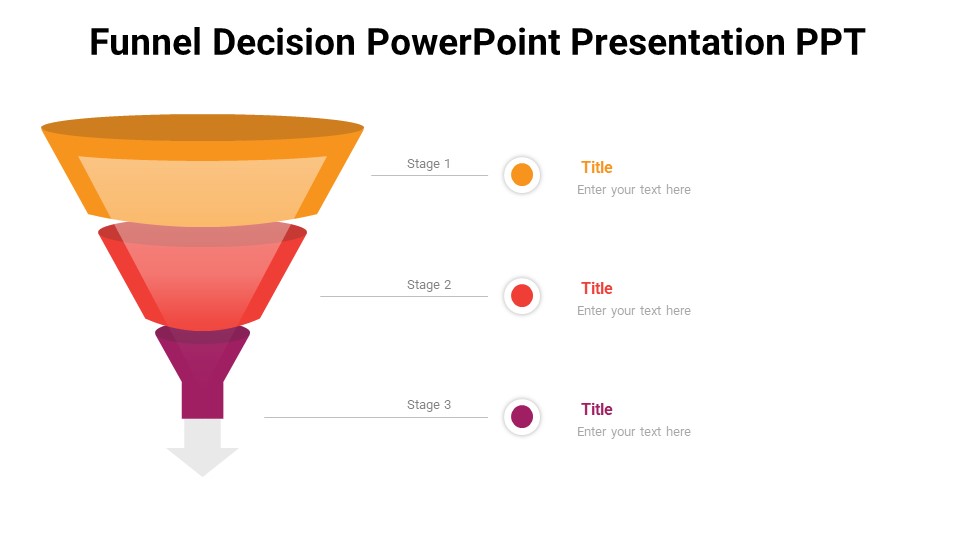 Funnel Decision PowerPoint Presentation PPT

Stage 1

Title
Enter your text here

Stage 2

Title
Enter your text here

Stage 3

Title
Enter your text here